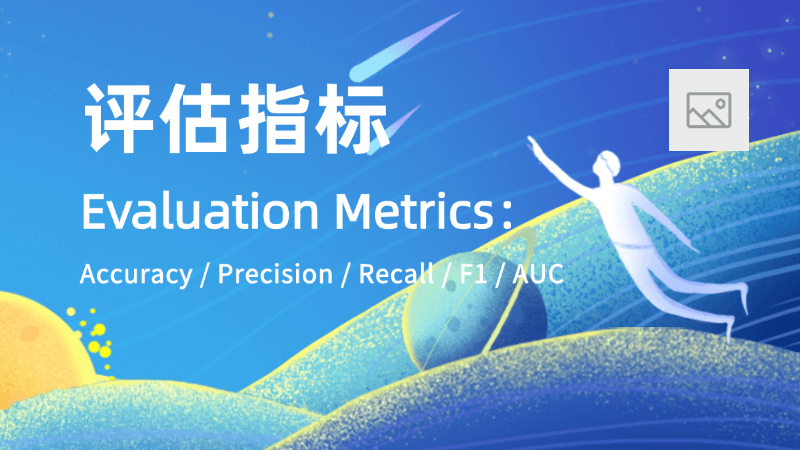 评估指标

Evaluation Metrics:

Accuracy / Precision / Recall / F1 / AUC